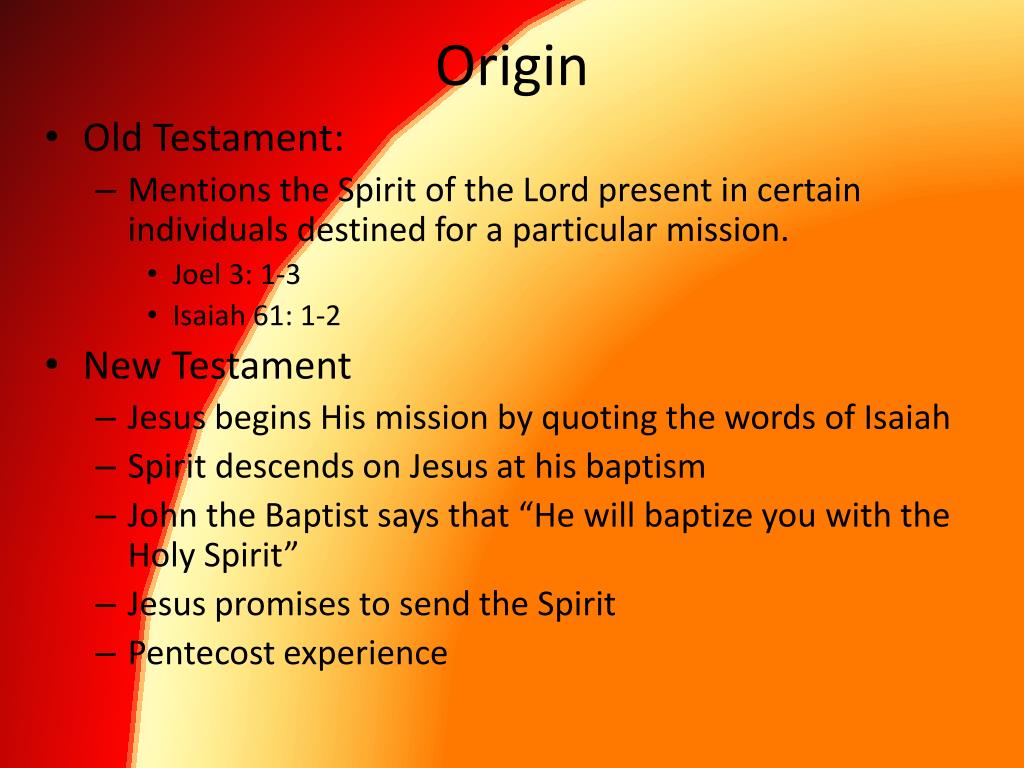 Origin

• Old Testament:
– Mentions the Spirit of the Lord present in certain individuals destined for a particular mission.
• Joel 3: 1-3
• Isaiah 61: 1-2

• New Testament
– Jesus begins His mission by quoting the words of Isaiah
– Spirit descends on Jesus at his baptism
– John the Baptist says that “He will baptize you with the Holy Spirit”
– Jesus promises to send the Spirit
– Pentecost experience